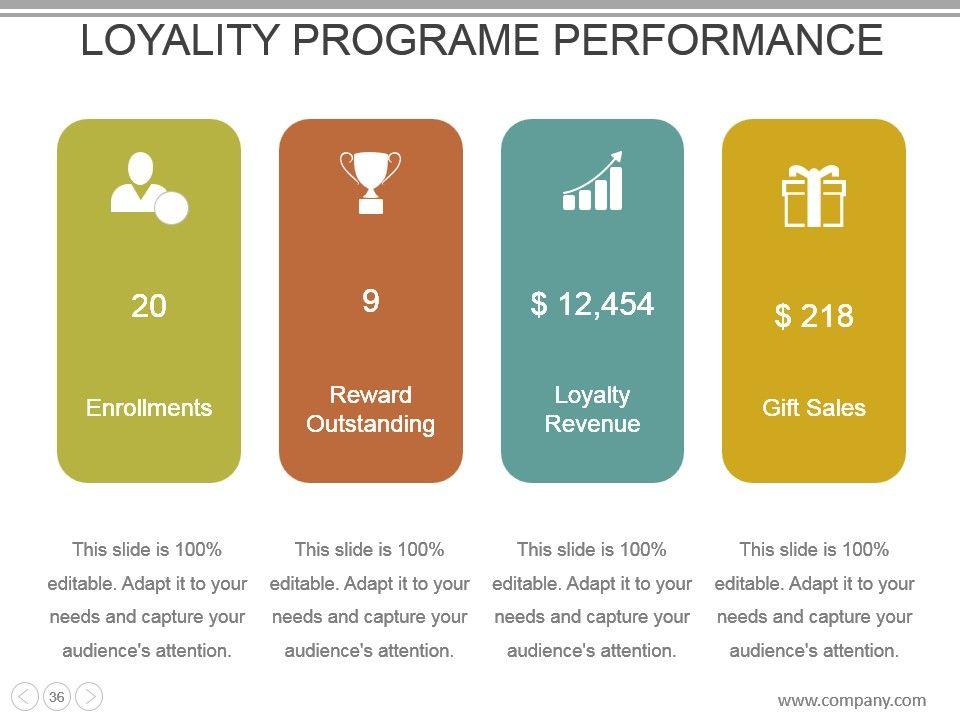 LOYALITY PROGRAME PERFORMANCE

20

Enrollments

9

Reward Outstanding

$ 12,454

Loyalty Revenue

$ 218

Gift Sales

This slide is 100% editable. Adapt it to your needs and capture your audience's attention.

This slide is 100% editable. Adapt it to your needs and capture your audience's attention.

This slide is 100% editable. Adapt it to your needs and capture your audience's attention.

This slide is 100% editable. Adapt it to your needs and capture your audience's attention.

36

www.company.com